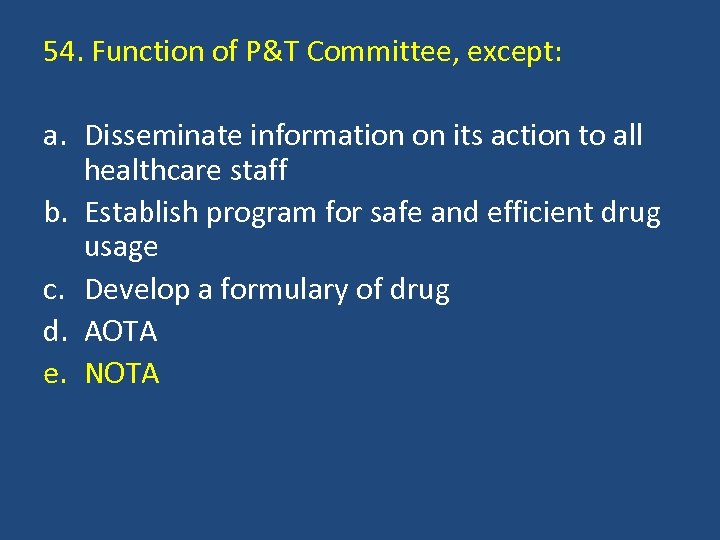 54. Function of P&T Committee, except:

a. Disseminate information on its action to all healthcare staff
b. Establish program for safe and efficient drug usage
c. Develop a formulary of drug
d. AOTA
e. NOTA